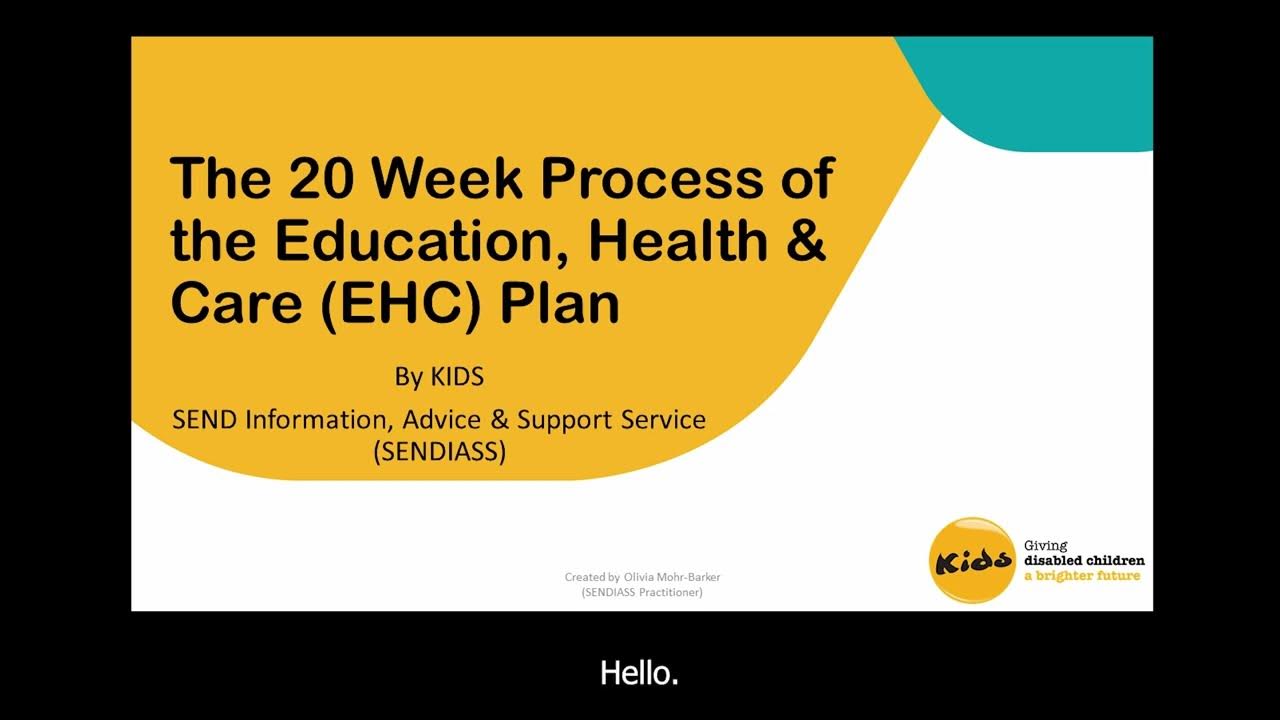 The 20 Week Process of the Education, Health & Care (EHC) Plan

By KIDS

SEND Information, Advice & Support Service (SENDIASS)

Created by Olivia Mohr-Barker (SENDIASS Practitioner)

Kids

Giving disabled children a brighter future

Hello.